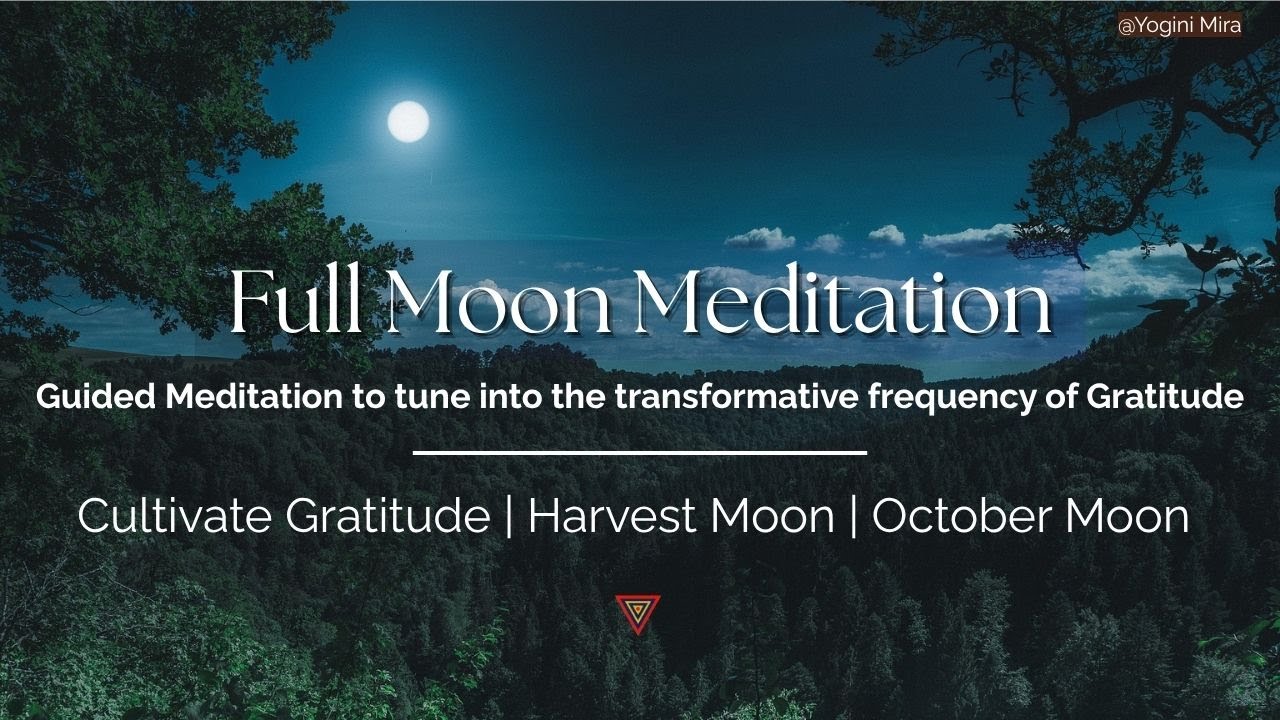 @Yogini Mira

Full Moon Meditation

Guided Meditation to tune into the transformative frequency of Gratitude

Cultivate Gratitude | Harvest Moon | October Moon